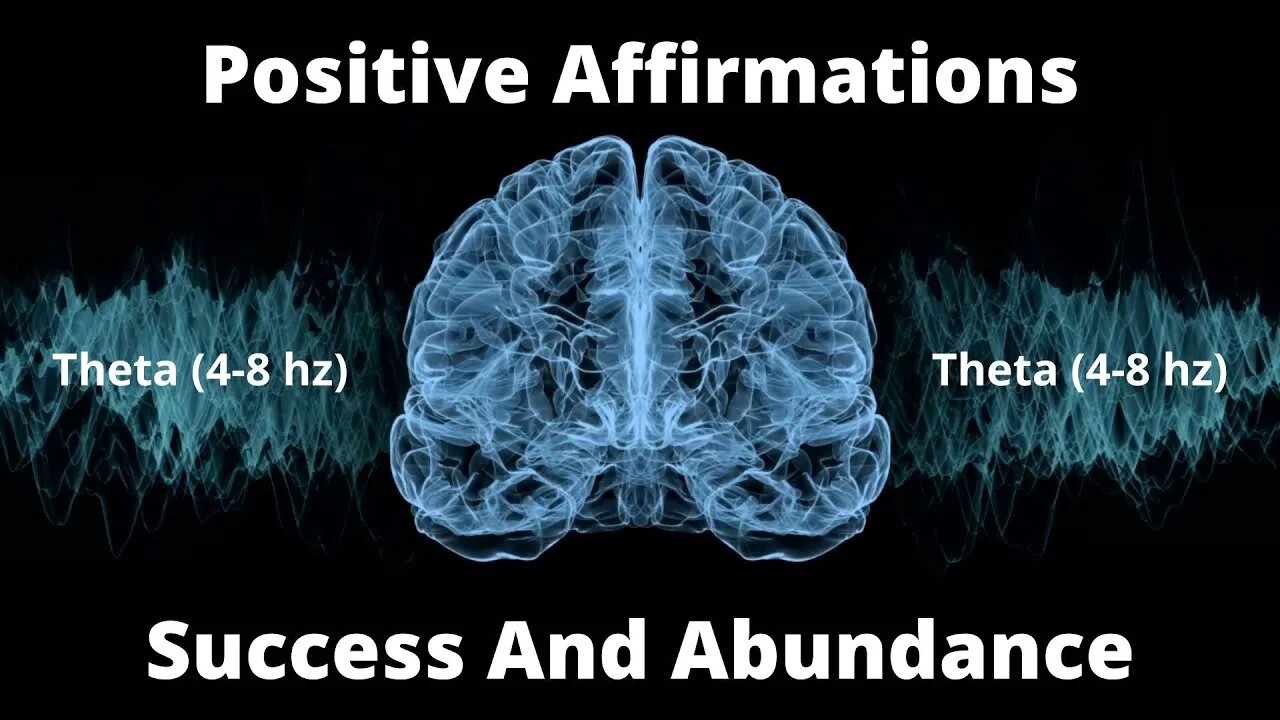 Positive Affirmations

Theta (4-8 hz)

Theta (4-8 hz)

Success And Abundance